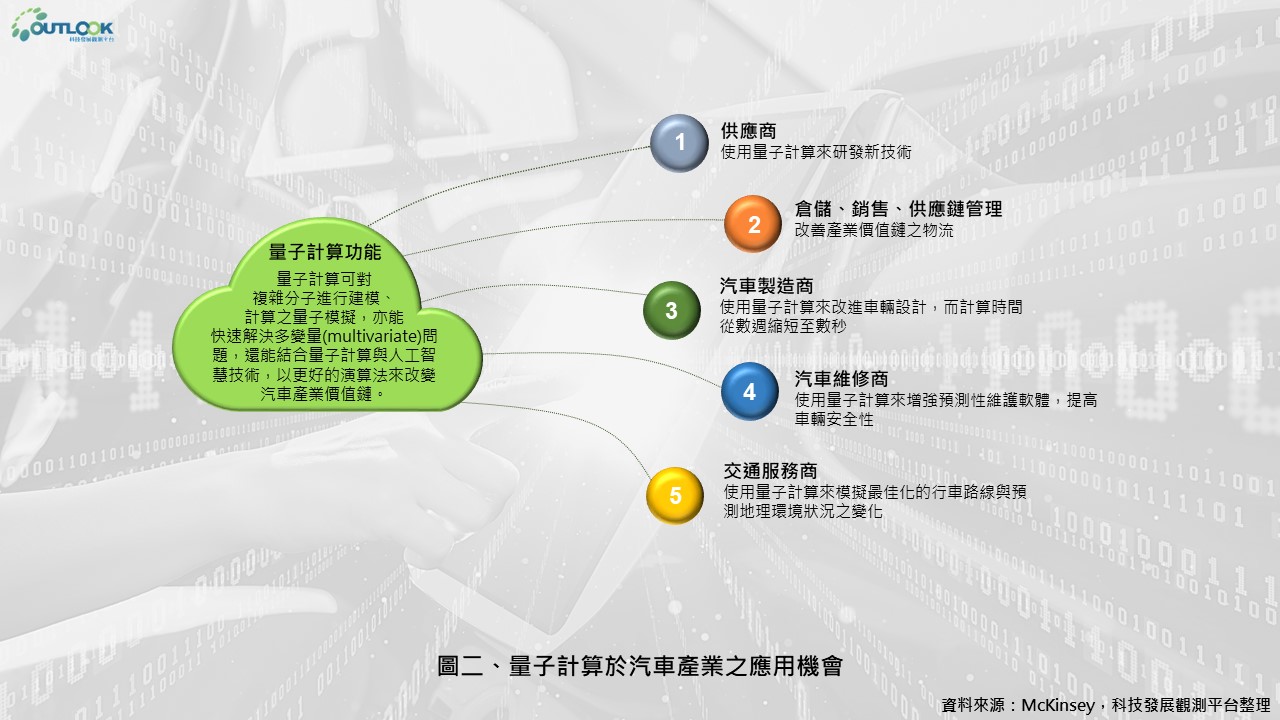 OUTLOOK
科技發展觀測平台

量子計算功能
量子計算可對複雜分子進行建模、計算之量子模擬，亦能快速解決多變量(multivariate)問題，還能結合量子計算與人工智慧技術，以更好的演算法來改變汽車產業價值鏈。

1
供應商
使用量子計算來研發新技術

2
倉儲、銷售、供應鏈管理
改善產業價值鏈之物流

3
汽車製造商
使用量子計算來改進車輛設計，而計算時間從數週縮短至數秒

4
汽車維修商
使用量子計算來增強預測性維護軟體，提高車輛安全性

5
交通服務商
使用量子計算來模擬最佳化的行車路線與預測地理環境狀況之變化

圖二、量子計算於汽車產業之應用機會

資料來源：McKinsey，科技發展觀測平台整理